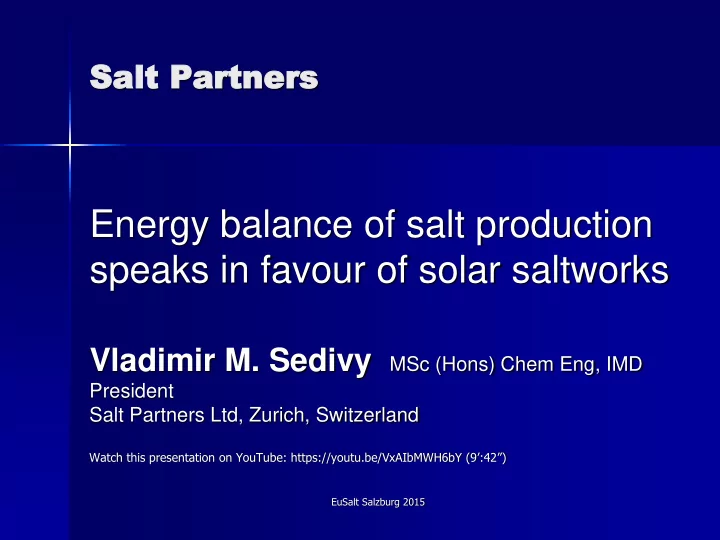 Salt Partners

Energy balance of salt production speaks in favour of solar saltworks

Vladimir M. Sedivy MSc (Hons) Chem Eng, IMD
President
Salt Partners Ltd, Zurich, Switzerland

Watch this presentation on YouTube: https://youtu.be/VxAIbMWH6bY (9':42")

EuSalt Salzburg 2015